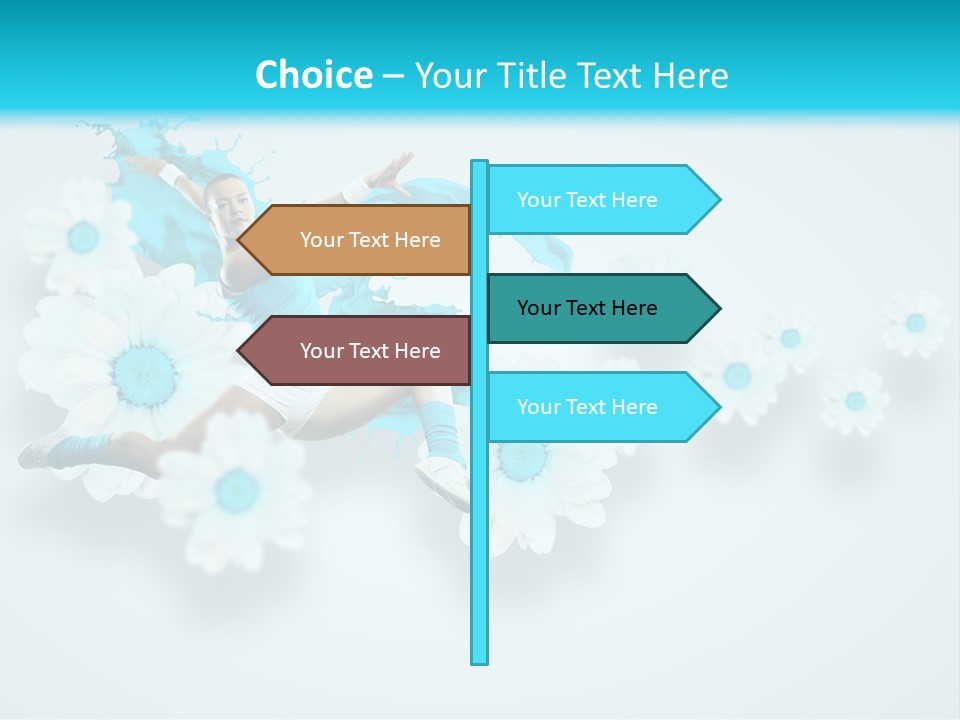 Choice – Your Title Text Here

Your Text Here

Your Text Here

Your Text Here

Your Text Here

Your Text Here